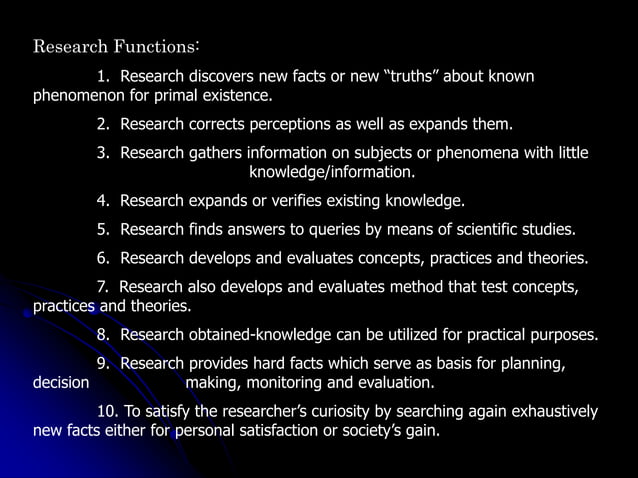 Research Functions:

1. Research discovers new facts or new “truths” about known phenomenon for primal existence.

2. Research corrects perceptions as well as expands them.

3. Research gathers information on subjects or phenomena with little knowledge/information.

4. Research expands or verifies existing knowledge.

5. Research finds answers to queries by means of scientific studies.

6. Research develops and evaluates concepts, practices and theories.

7. Research also develops and evaluates method that test concepts, practices and theories.

8. Research obtained-knowledge can be utilized for practical purposes.

9. Research provides hard facts which serve as basis for planning, decision making, monitoring and evaluation.

10. To satisfy the researcher’s curiosity by searching again exhaustively new facts either for personal satisfaction or society’s gain.